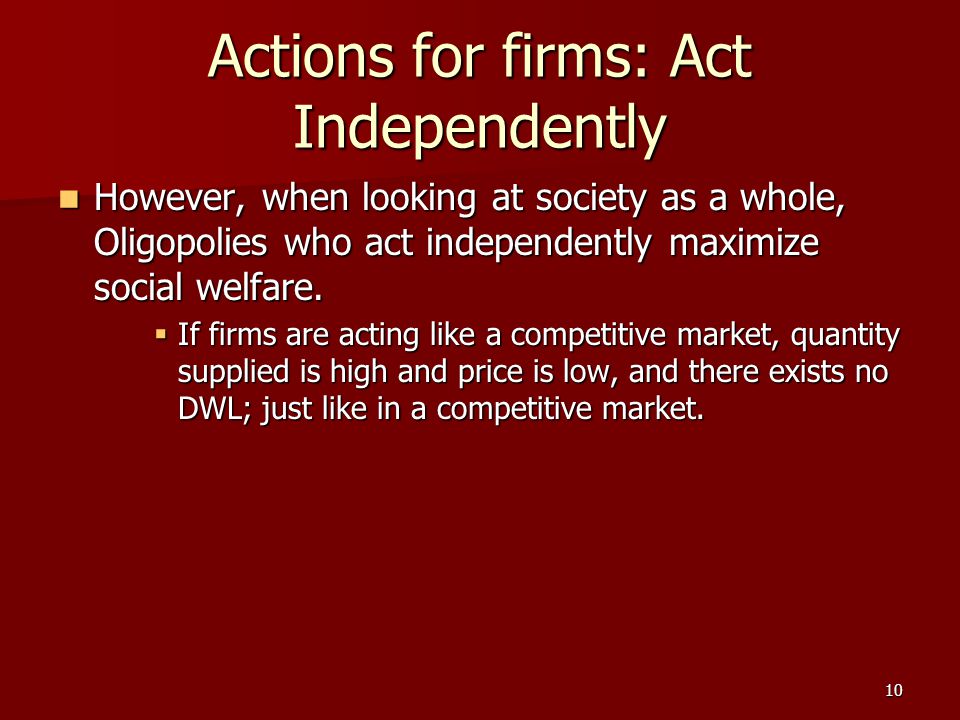 Actions for firms: Act Independently

However, when looking at society as a whole, Oligopolies who act independently maximize social welfare.

If firms are acting like a competitive market, quantity supplied is high and price is low, and there exists no DWL; just like in a competitive market.

10